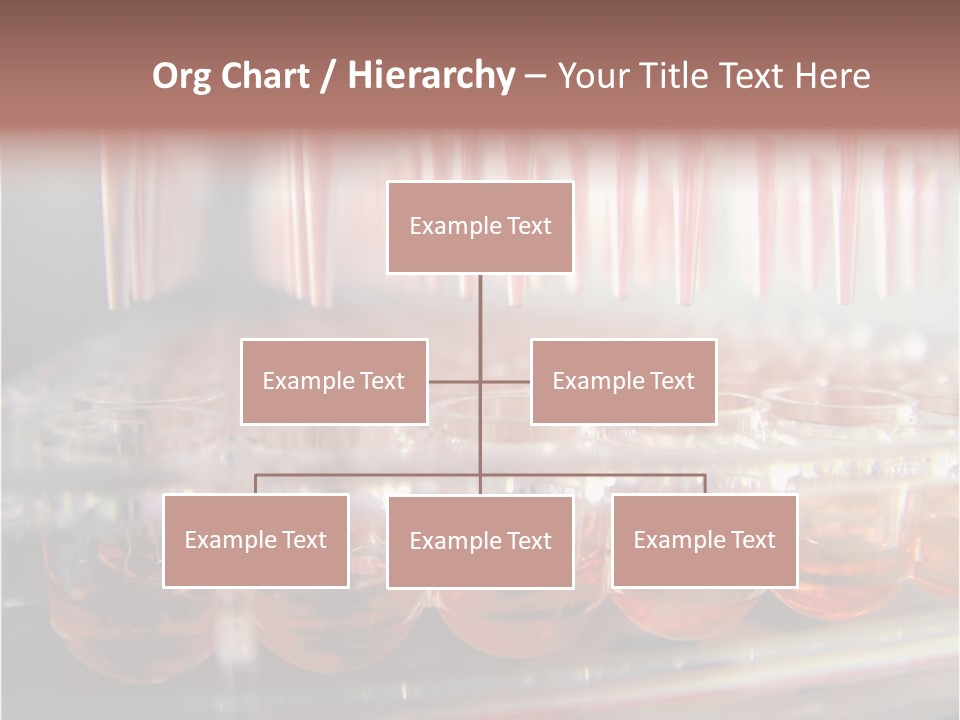 Org Chart / Hierarchy – Your Title Text Here

Example Text

Example Text

Example Text

Example Text

Example Text

Example Text